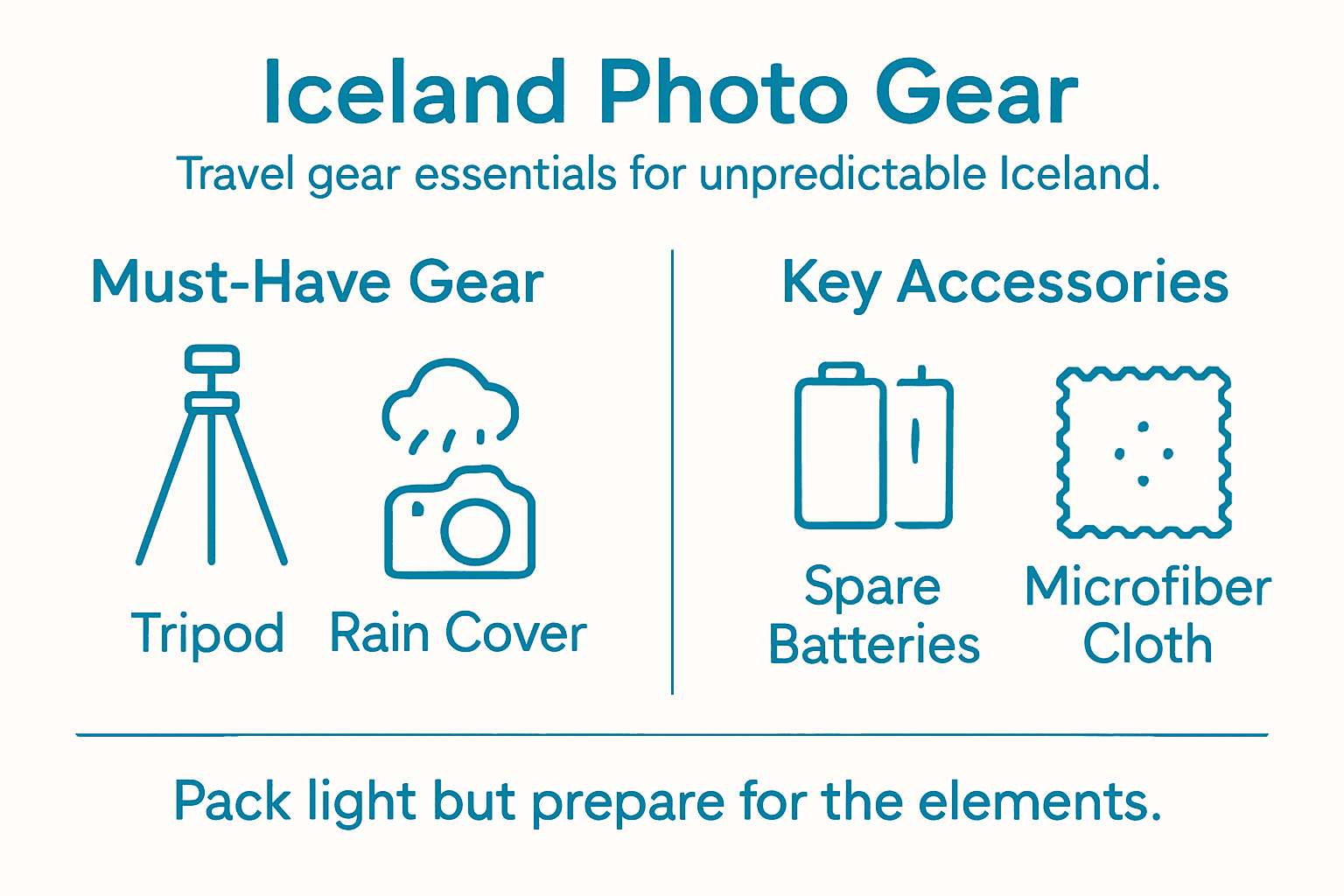 Iceland Photo Gear

Travel gear essentials for unpredictable Iceland.

Must-Have Gear

Tripod

Rain Cover

Key Accessories

Spare Batteries

Microfiber Cloth

Pack light but prepare for the elements.